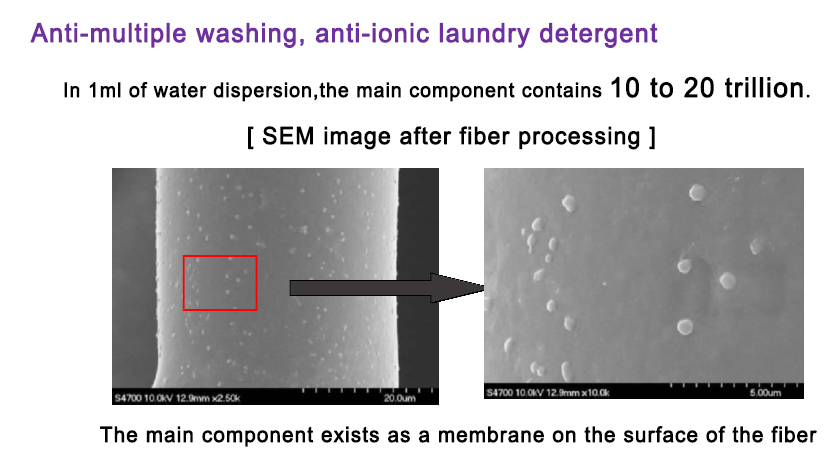 Anti-multiple washing, anti-ionic laundry detergent

In 1ml of water dispersion,the main component contains 10 to 20 trillion.

[ SEM image after fiber processing ]

S4700 10.0kV 12.9mm x2.50k 20.0um

S4700 10.0kV 12.9mm x10.0k 5.00um

The main component exists as a membrane on the surface of the fiber